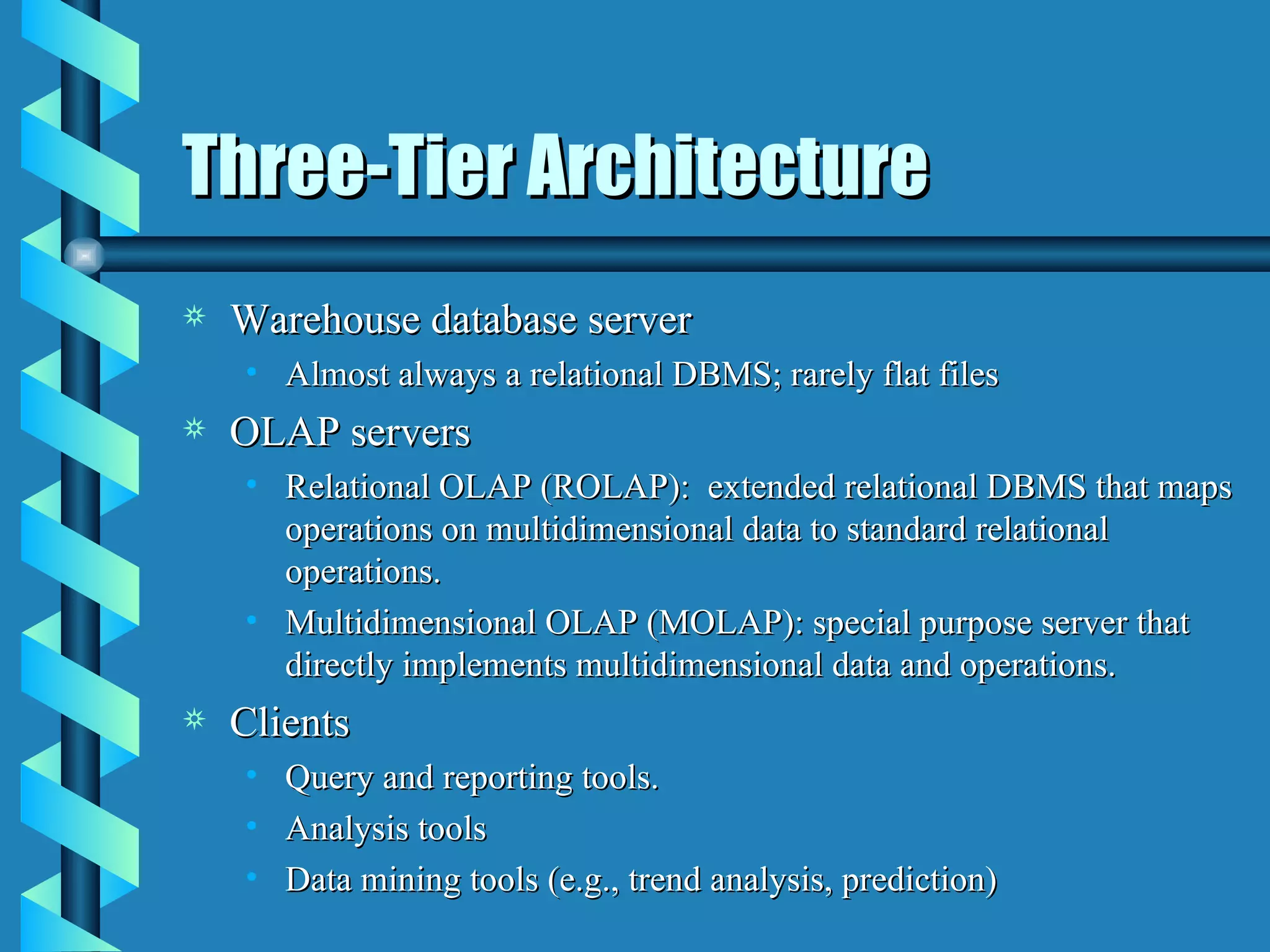 Three-Tier Architecture

Warehouse database server
• Almost always a relational DBMS; rarely flat files

OLAP servers
• Relational OLAP (ROLAP): extended relational DBMS that maps operations on multidimensional data to standard relational operations.
• Multidimensional OLAP (MOLAP): special purpose server that directly implements multidimensional data and operations.

Clients
• Query and reporting tools.
• Analysis tools
• Data mining tools (e.g., trend analysis, prediction)